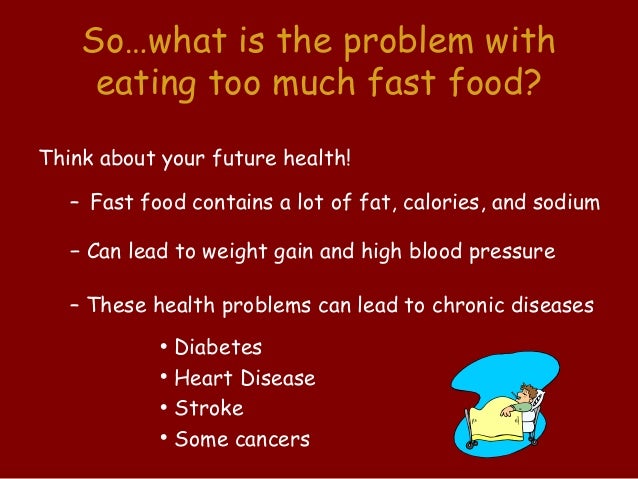 So…what is the problem with eating too much fast food?

Think about your future health!

– Fast food contains a lot of fat, calories, and sodium

– Can lead to weight gain and high blood pressure

– These health problems can lead to chronic diseases

• Diabetes
• Heart Disease
• Stroke
• Some cancers